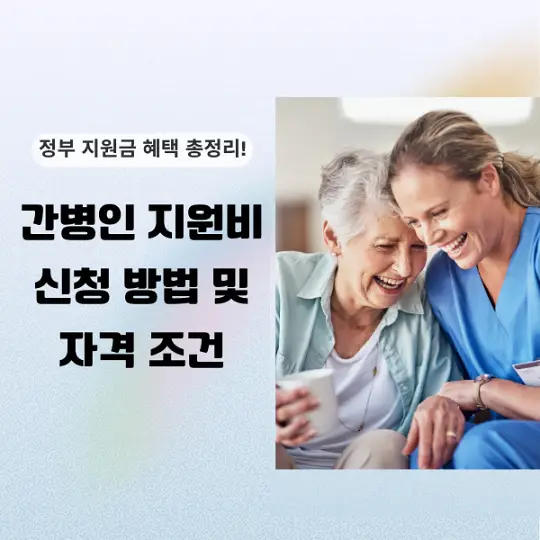 정부 지원금 혜택 총정리!

간병인 지원비
신청 방법 및
자격 조건